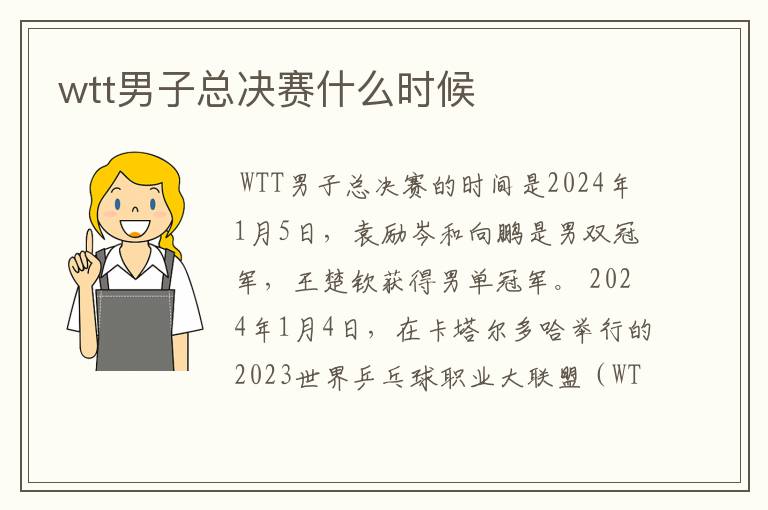 wtt男子总决赛什么时候

WTT男子总决赛的时间是2024年1月5日，袁励岑和向鹏是男双冠军，王楚钦获得男单冠军。2024年1月4日，在卡塔尔多哈举行的2023世界乒乓球职业大联盟（WT